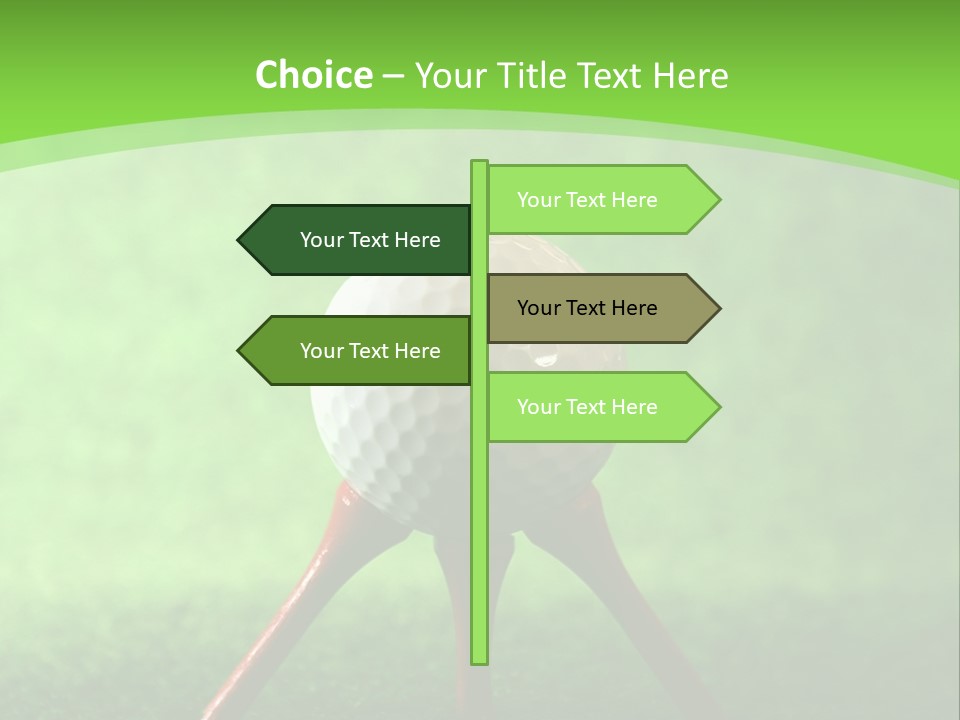 Choice – Your Title Text Here

Your Text Here

Your Text Here

Your Text Here

Your Text Here

Your Text Here